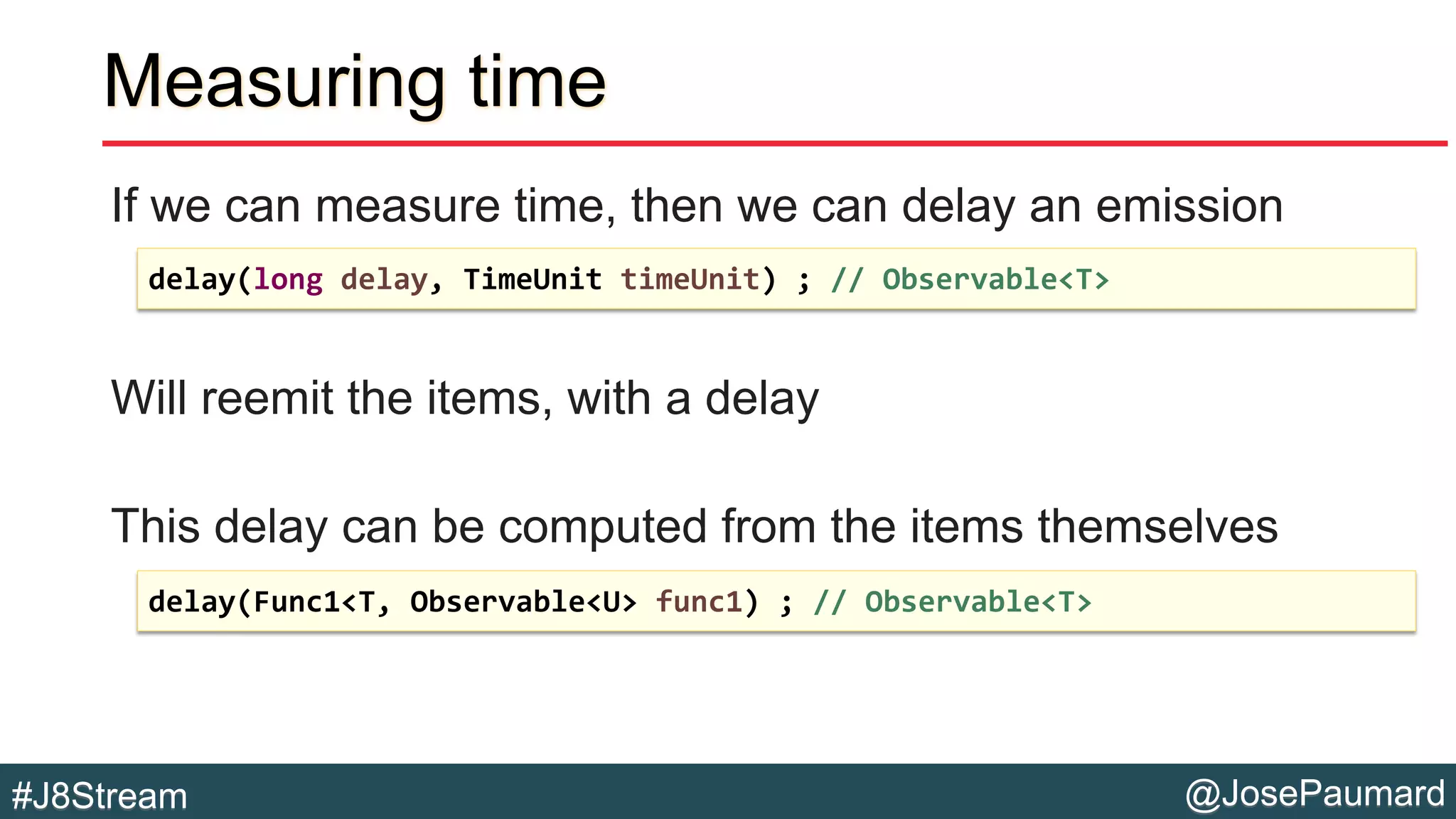 Measuring time

If we can measure time, then we can delay an emission

delay(long delay, TimeUnit timeUnit) ; // Observable<T>

Will reemit the items, with a delay

This delay can be computed from the items themselves

delay(Func1<T, Observable<U> func1) ; // Observable<T>

#J8Stream

@JosePaumard